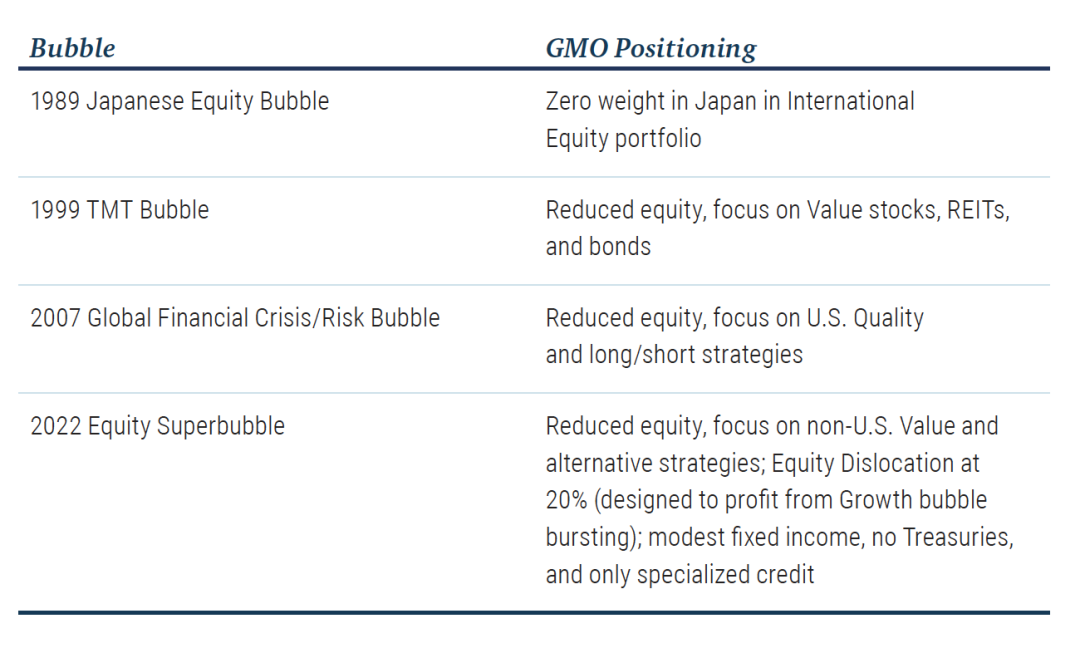 | Bubble | GMO Positioning |
|---|---|
| 1989 Japanese Equity Bubble | Zero weight in Japan in International Equity portfolio |
| 1999 TMT Bubble | Reduced equity, focus on Value stocks, REITs, and bonds |
| 2007 Global Financial Crisis/Risk Bubble | Reduced equity, focus on U.S. Quality and long/short strategies |
| 2022 Equity Superbubble | Reduced equity, focus on non-U.S. Value and alternative strategies; Equity Dislocation at 20% (designed to profit from Growth bubble bursting); modest fixed income, no Treasuries, and only specialized credit |